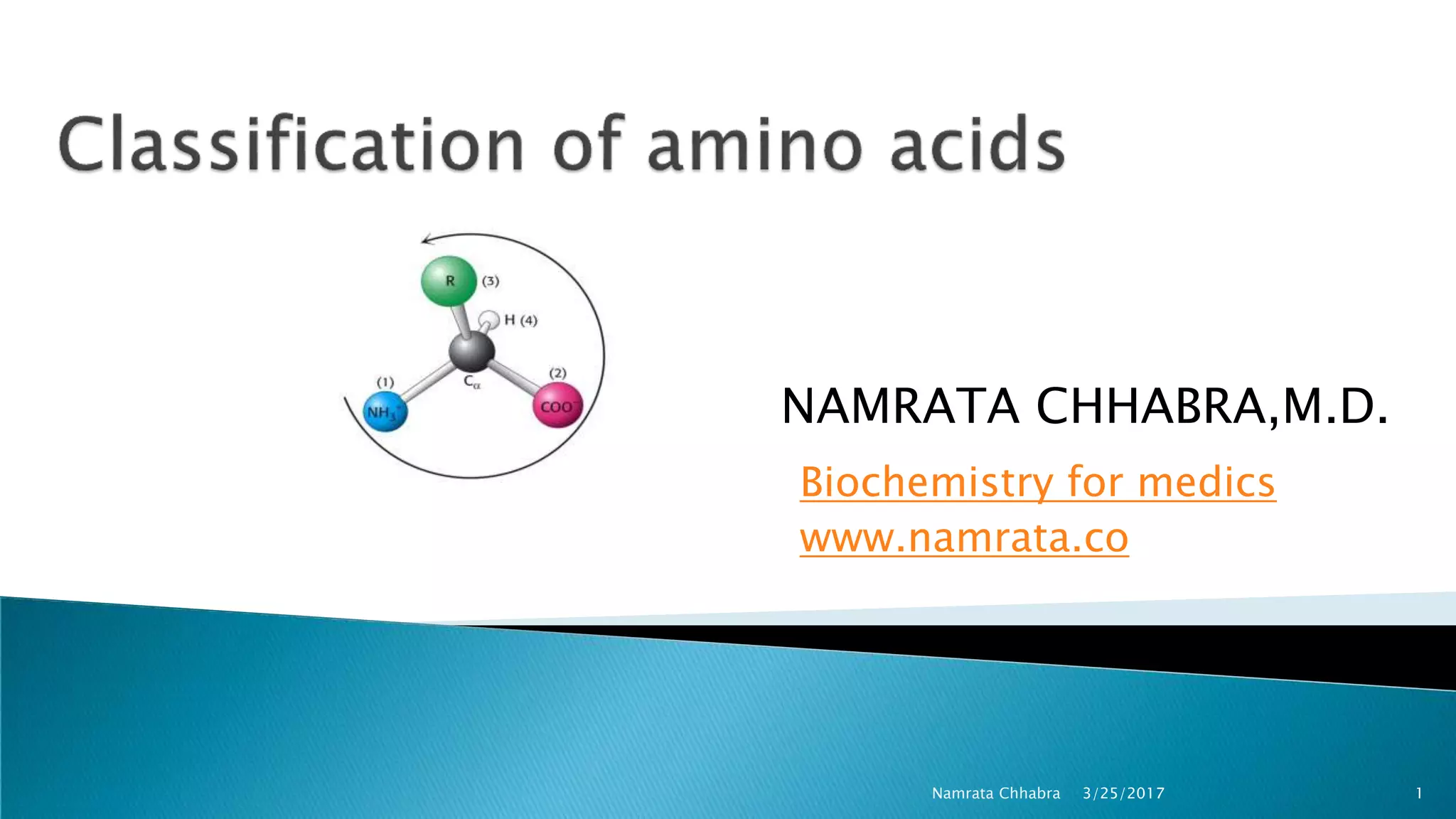 Classification of amino acids

R (3)
H (4)
(1)
$C_\alpha$
(2)
$NH_3^+$
$COO^-$

NAMRATA CHHABRA,M.D.

Biochemistry for medics

www.namrata.co

Namrata Chhabra 3/25/2017 1